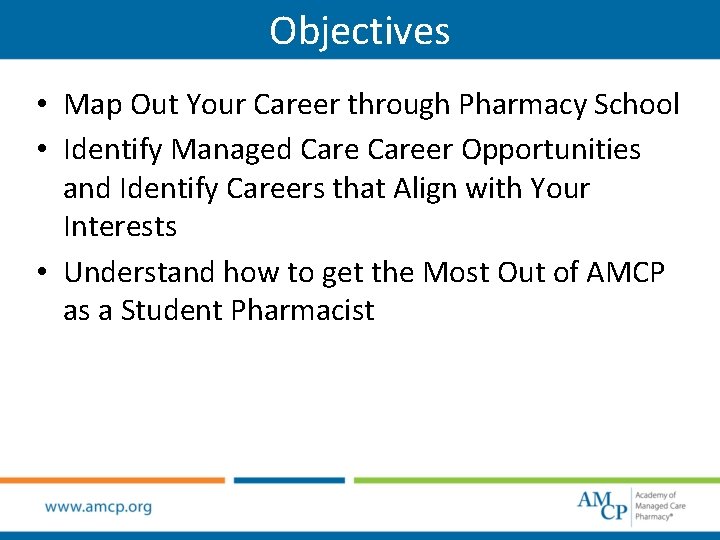 Objectives

• Map Out Your Career through Pharmacy School
• Identify Managed Care Career Opportunities and Identify Careers that Align with Your Interests
• Understand how to get the Most Out of AMCP as a Student Pharmacist

www.amcp.org

AMCP Academy of Managed Care Pharmacy®